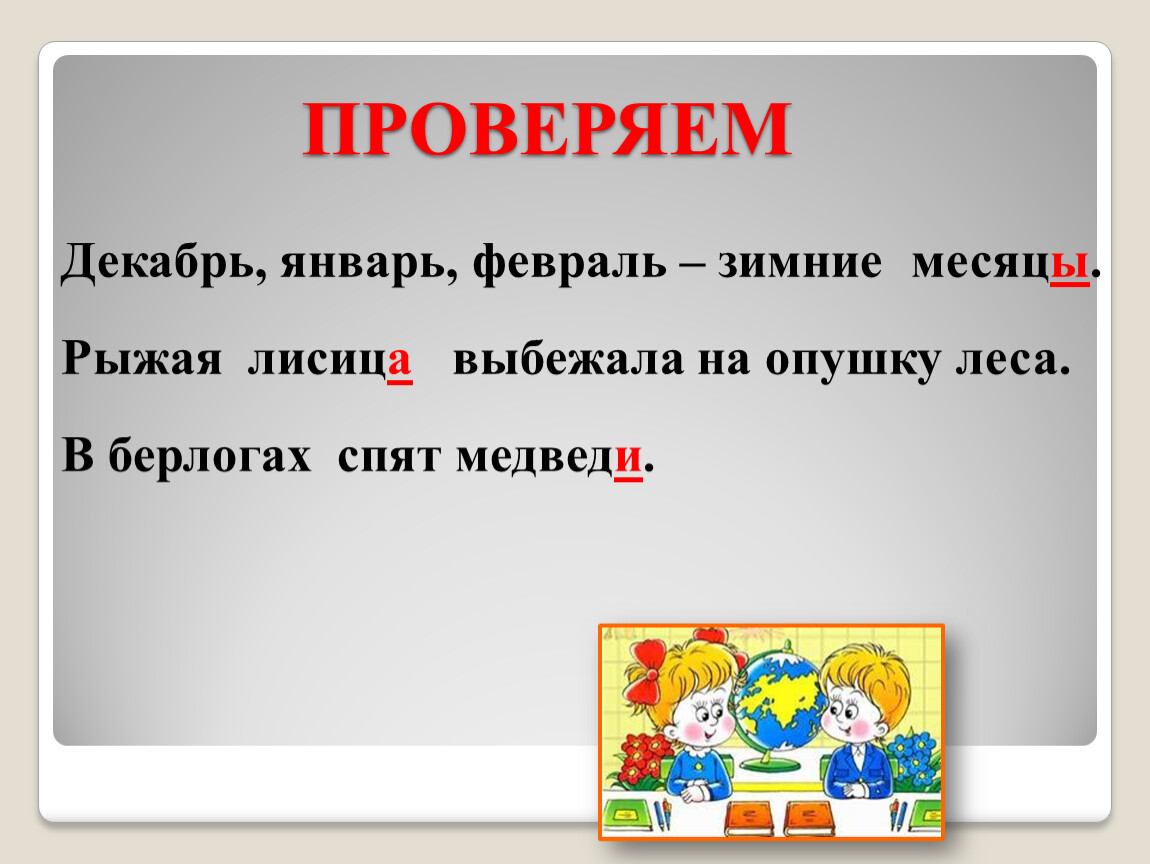 ПРОВЕРЯЕМ

Декабрь, январь, февраль – зимние месяцы.

Рыжая лисица выбежала на опушку леса.

В берлогах спят медведи.